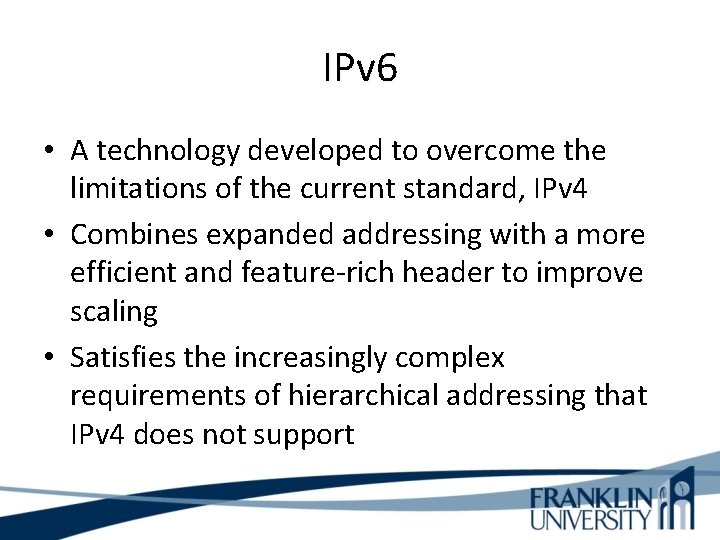 IPv6

• A technology developed to overcome the limitations of the current standard, IPv4
• Combines expanded addressing with a more efficient and feature-rich header to improve scaling
• Satisfies the increasingly complex requirements of hierarchical addressing that IPv4 does not support

FRANKLIN UNIVERSITY